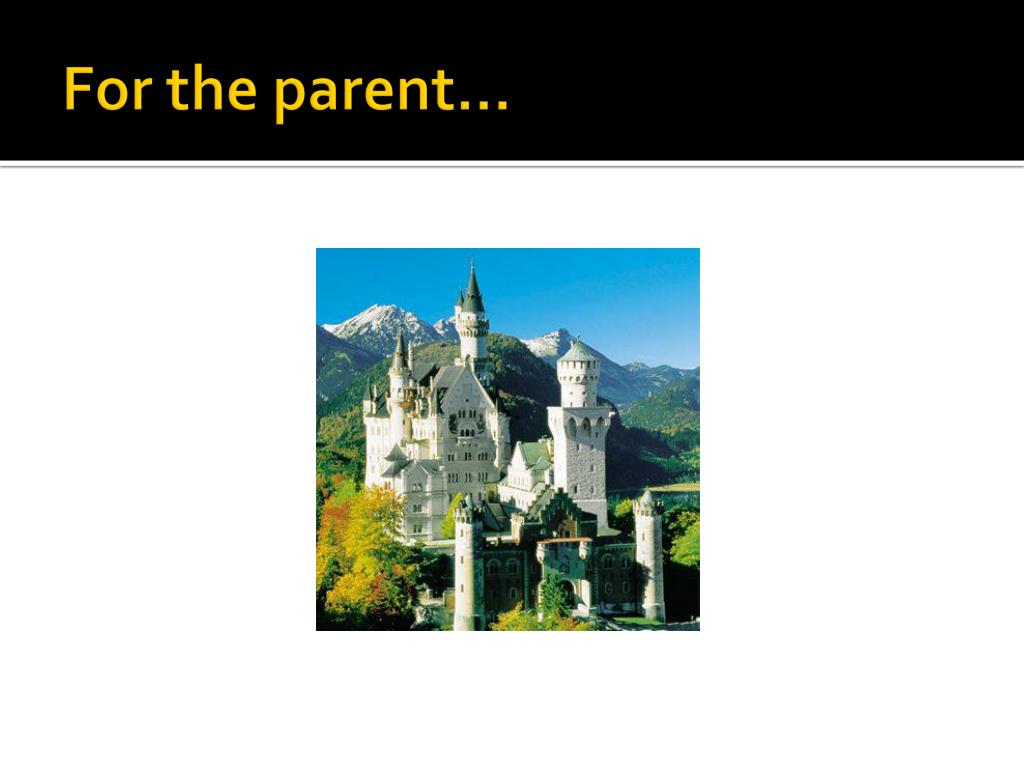 For the parent…